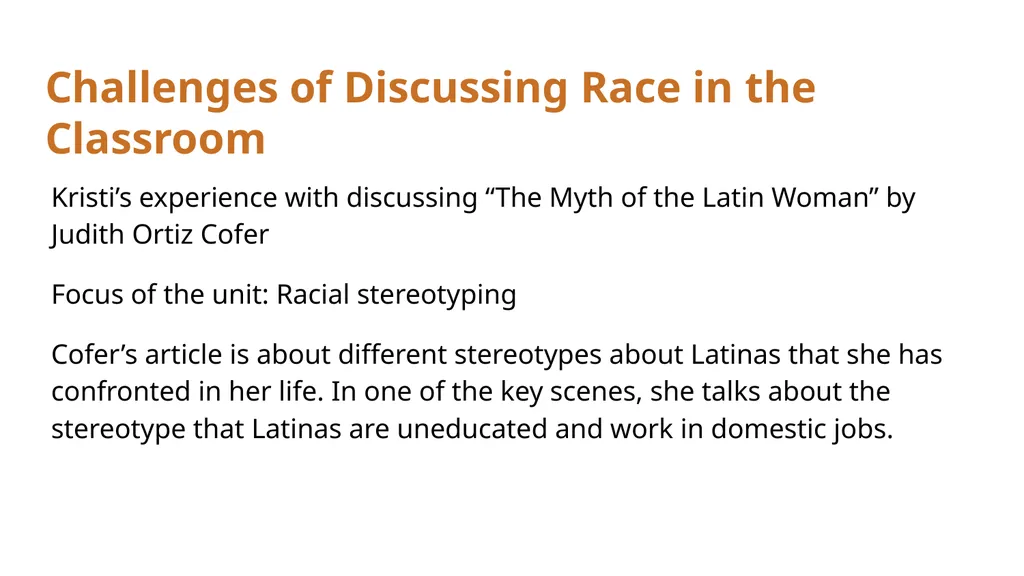 Challenges of Discussing Race in the Classroom

Kristi’s experience with discussing “The Myth of the Latin Woman” by Judith Ortiz Cofer

Focus of the unit: Racial stereotyping

Cofer’s article is about different stereotypes about Latinas that she has confronted in her life. In one of the key scenes, she talks about the stereotype that Latinas are uneducated and work in domestic jobs.